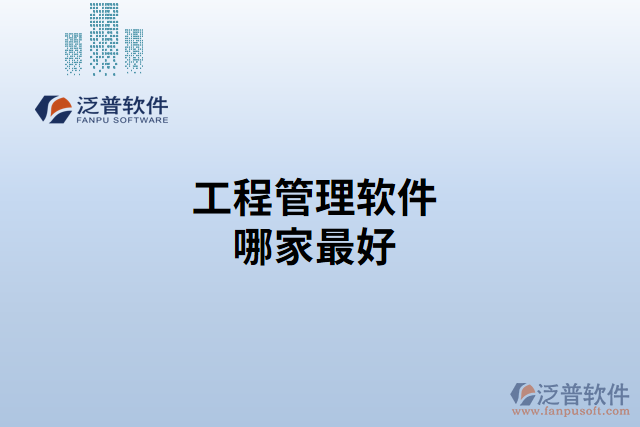 泛普软件
FANPU SOFTWARE

工程管理软件
哪家最好

泛普软件
www.fanpusoft.com